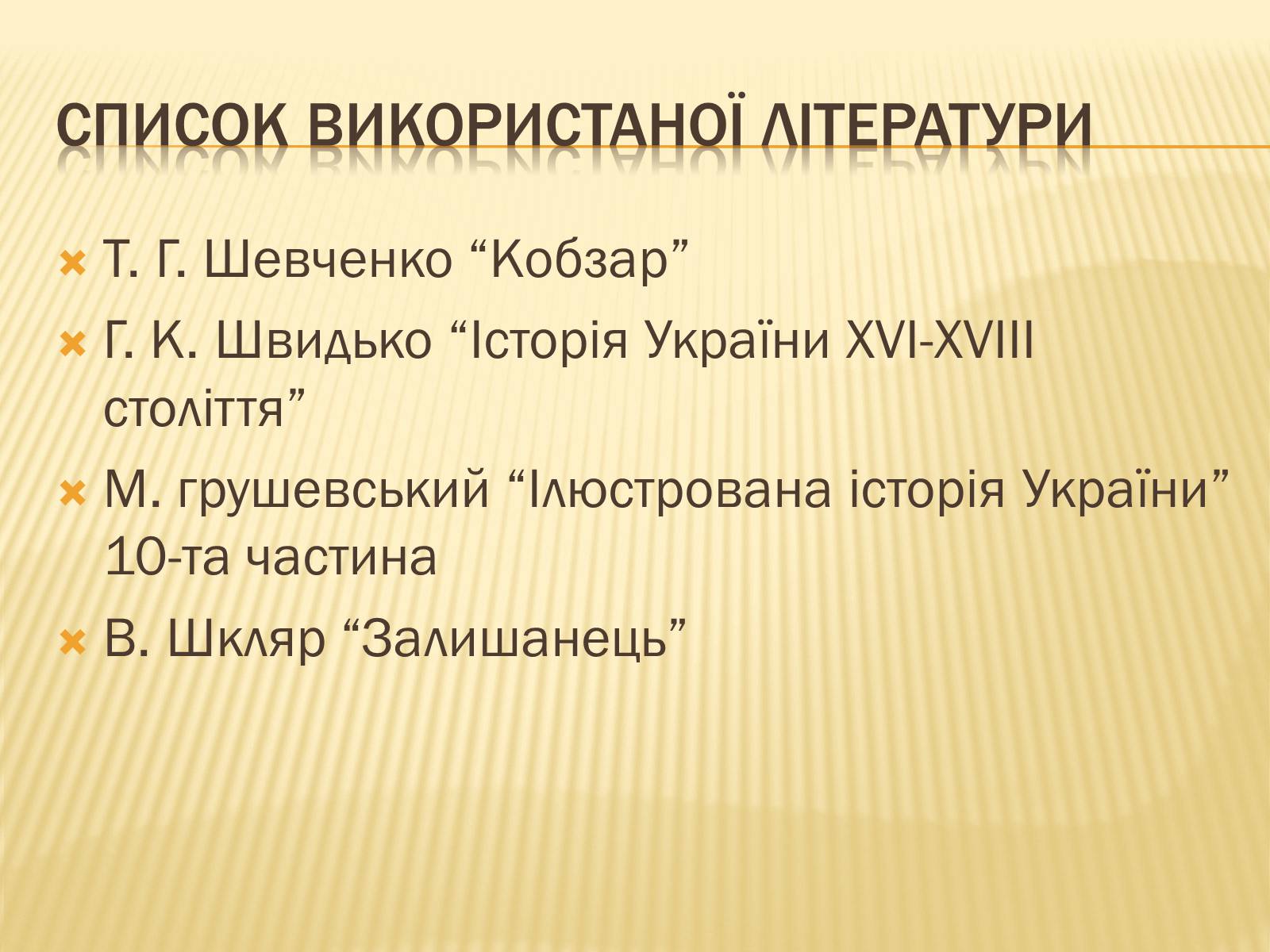 СПИСОК ВИКОРИСТАНОЇ ЛІТЕРАТУРИ

Т. Г. Шевченко “Кобзар”

Г. К. Швидько “Історія України XVI-XVIII століття”

М. грушевський “Ілюстрована історія України” 10-та частина

В. Шкляр “Залишанець”